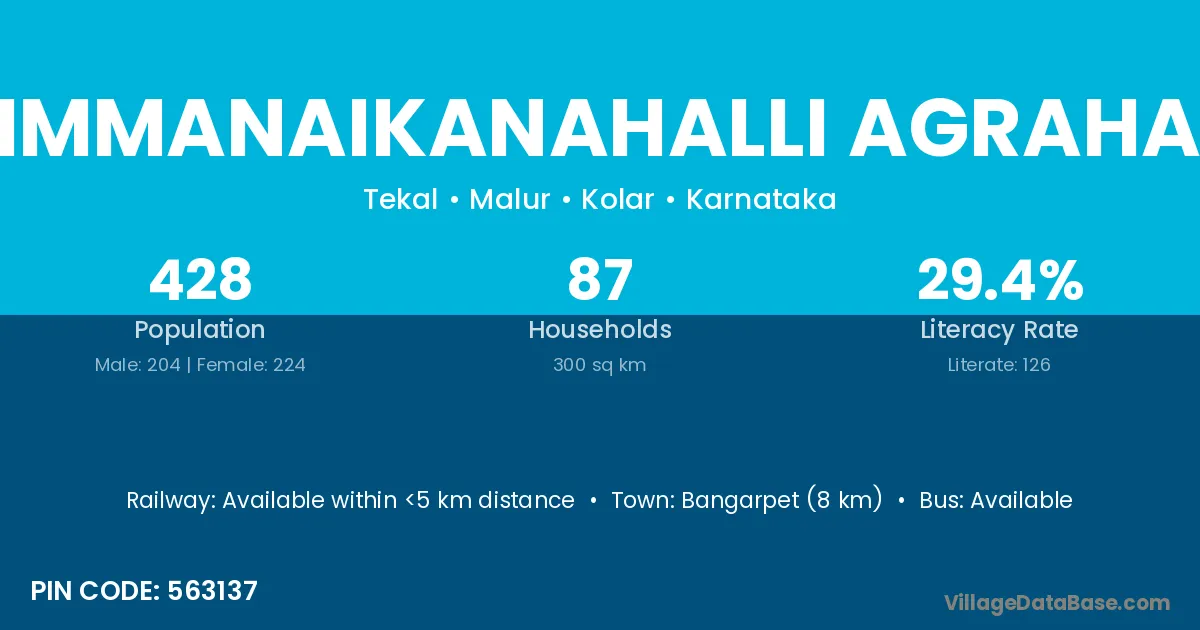 IMMANAIKANAHALLI AGRAHA

Tekal • Malur • Kolar • Karnataka

428
Population
Male: 204 | Female: 224

87
Households
300 sq km

29.4%
Literacy Rate
Literate: 126

Railway: Available within <5 km distance • Town: Bangarpet (8 km) • Bus: Available

PIN CODE: 563137

VillageDataBase.com